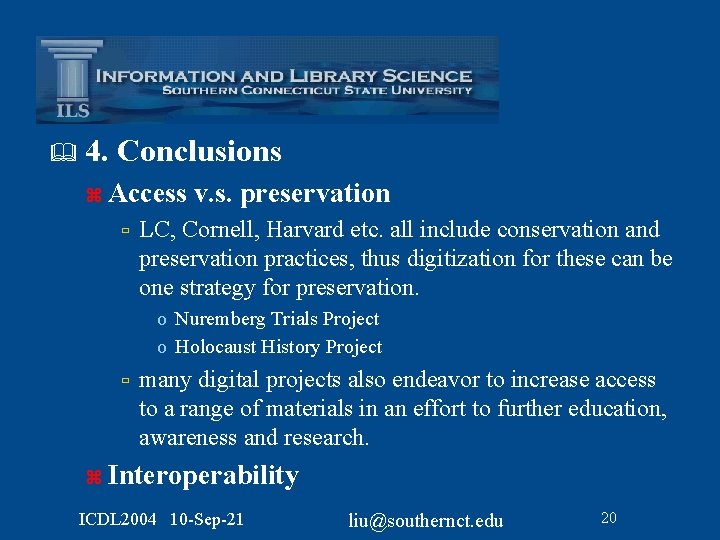 ILS
INFORMATION AND LIBRARY SCIENCE
SOUTHERN CONNECTICUT STATE UNIVERSITY

4. Conclusions

Access v.s. preservation

LC, Cornell, Harvard etc. all include conservation and preservation practices, thus digitization for these can be one strategy for preservation.

o Nuremberg Trials Project
o Holocaust History Project

many digital projects also endeavor to increase access to a range of materials in an effort to further education, awareness and research.

Interoperability

ICDL2004 10-Sep-21 liu@southernct.edu 20